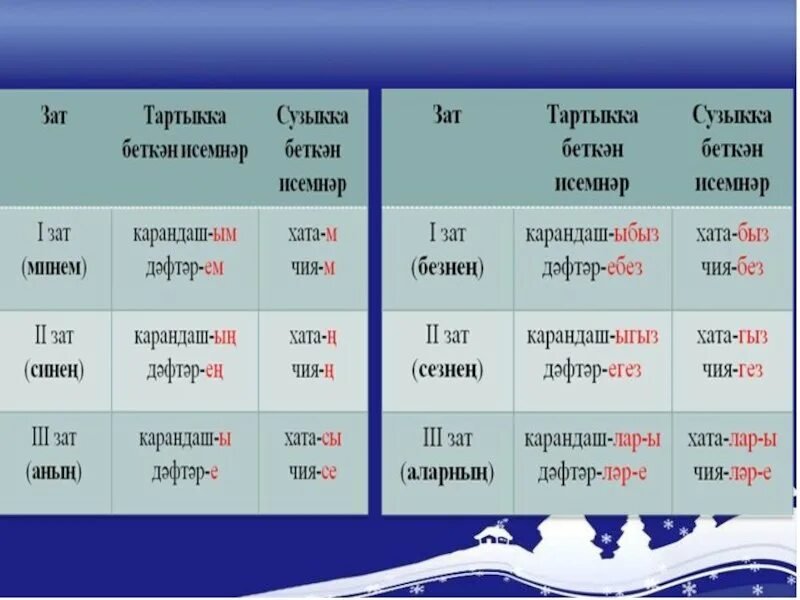 | Зат | Тартыкка беткән исемнәр | Сузыкка беткән исемнәр |
|---|---|---|
| I зат (минем) | карандаш-ым дәфтәр-ем | хата-м чия-м |
| II зат (синең) | карандаш-ың дәфтәр-ең | хата-ң чия-ң |
| III зат (аның) | карандаш-ы дәфтәр-е | хата-сы чия-се |

| Зат | Тартыкка беткән исемнәр | Сузыкка беткән исемнәр |
|---|---|---|
| I зат (безнең) | карандаш-ыбыз дәфтәр-ебез | хата-быз чия-без |
| II зат (сезнең) | карандаш-ыгыз дәфтәр-егез | хата-гыз чия-гез |
| III зат (аларның) | карандаш-лар-ы дәфтәр-ләр-е | хата-лар-ы чия-ләр-е |